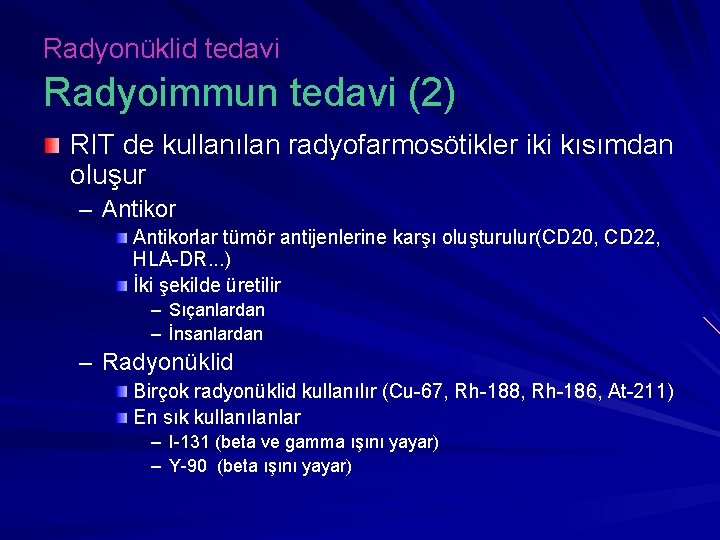 Radyonüklid tedavi
Radyoimmun tedavi (2)

RIT de kullanılan radyofarmosötikler iki kısımdan oluşur

– Antikor

Antikorlar tümör antijenlerine karşı oluşturulur(CD20, CD22, HLA-DR...)

İki şekilde üretilir

– Sıçanlardan

– İnsanlardan

– Radyonüklid

Birçok radyonüklid kullanılır (Cu-67, Rh-188, Rh-186, At-211)

En sık kullanılanlar

– I-131 (beta ve gamma ışını yayar)

– Y-90 (beta ışını yayar)